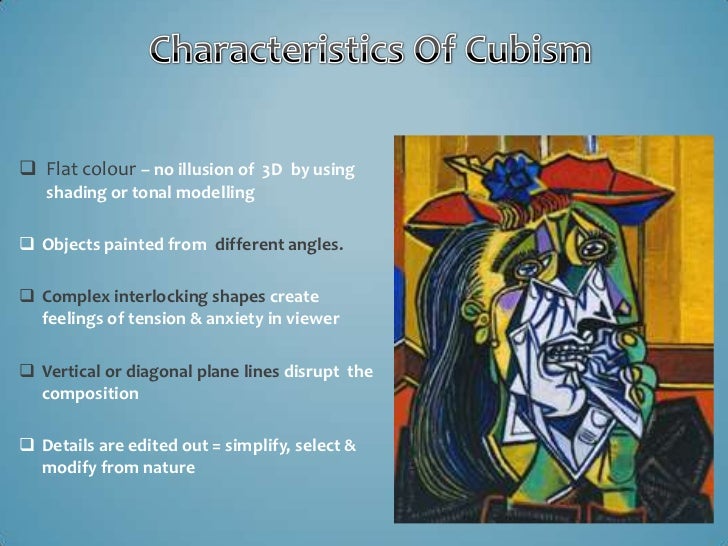 Characteristics Of Cubism

❑ Flat colour – no illusion of 3D by using shading or tonal modelling

❑ Objects painted from different angles.

❑ Complex interlocking shapes create feelings of tension & anxiety in viewer

❑ Vertical or diagonal plane lines disrupt the composition

❑ Details are edited out = simplify, select & modify from nature